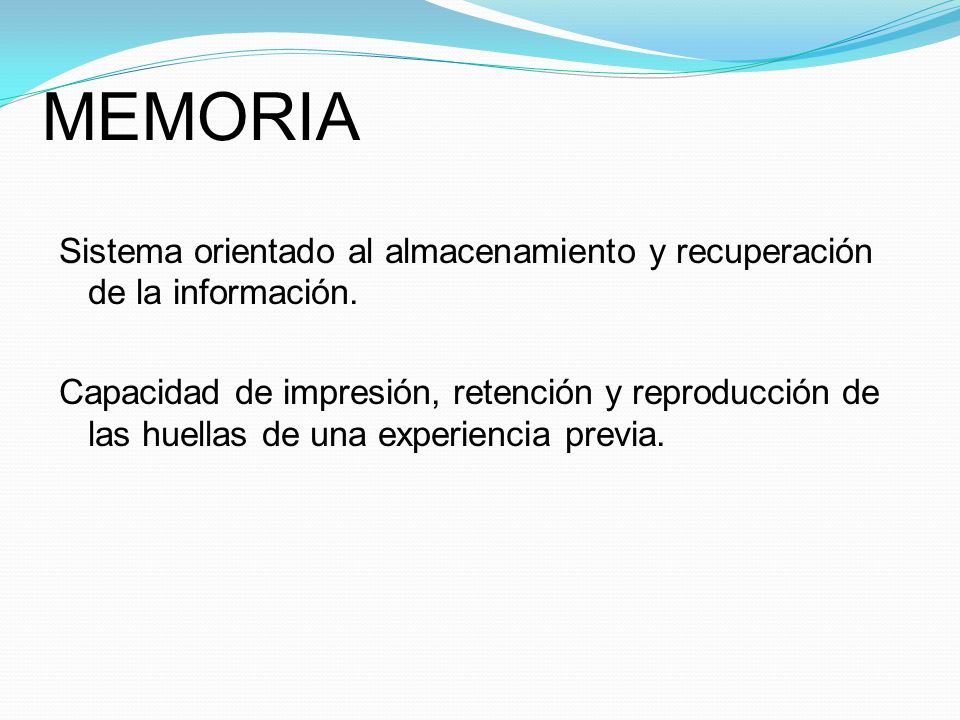 MEMORIA

Sistema orientado al almacenamiento y recuperación de la información.

Capacidad de impresión, retención y reproducción de las huellas de una experiencia previa.